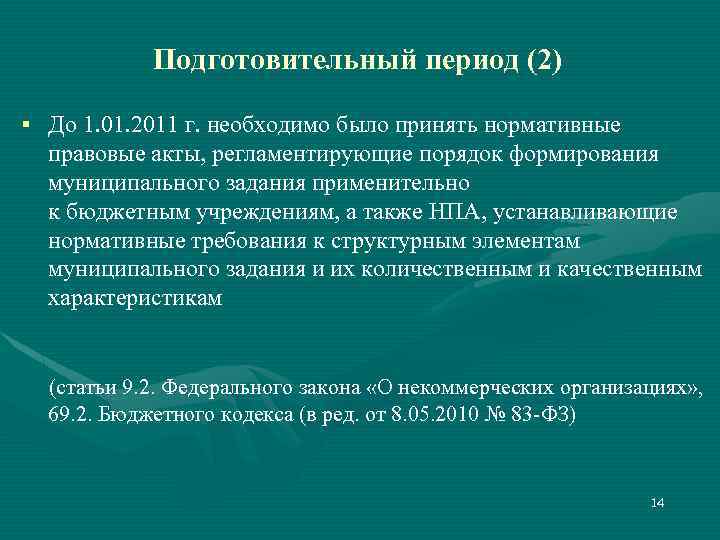 Подготовительный период (2)

▪ До 1.01.2011 г. необходимо было принять нормативные правовые акты, регламентирующие порядок формирования муниципального задания применительно к бюджетным учреждениям, а также НПА, устанавливающие нормативные требования к структурным элементам муниципального задания и их количественным и качественным характеристикам

(статьи 9.2. Федерального закона «О некоммерческих организациях», 69.2. Бюджетного кодекса (в ред. от 8.05.2010 № 83-ФЗ)

14